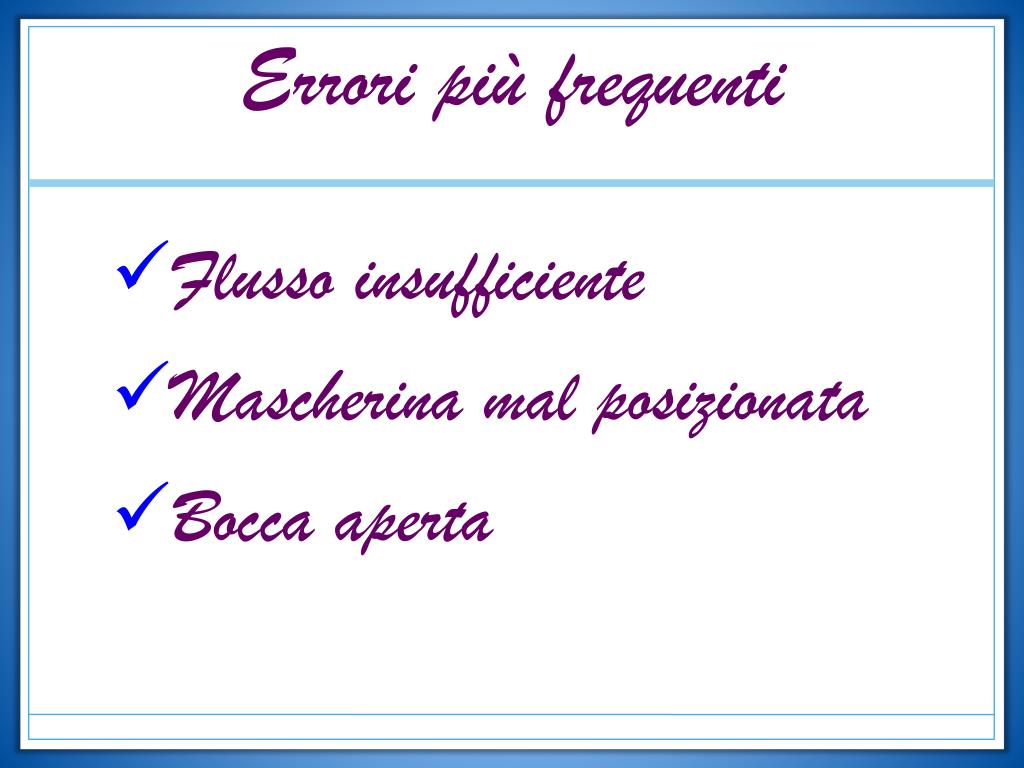 Errori più frequenti

✓Flusso insufficiente

✓Mascherina mal posizionata

✓Bocca aperta